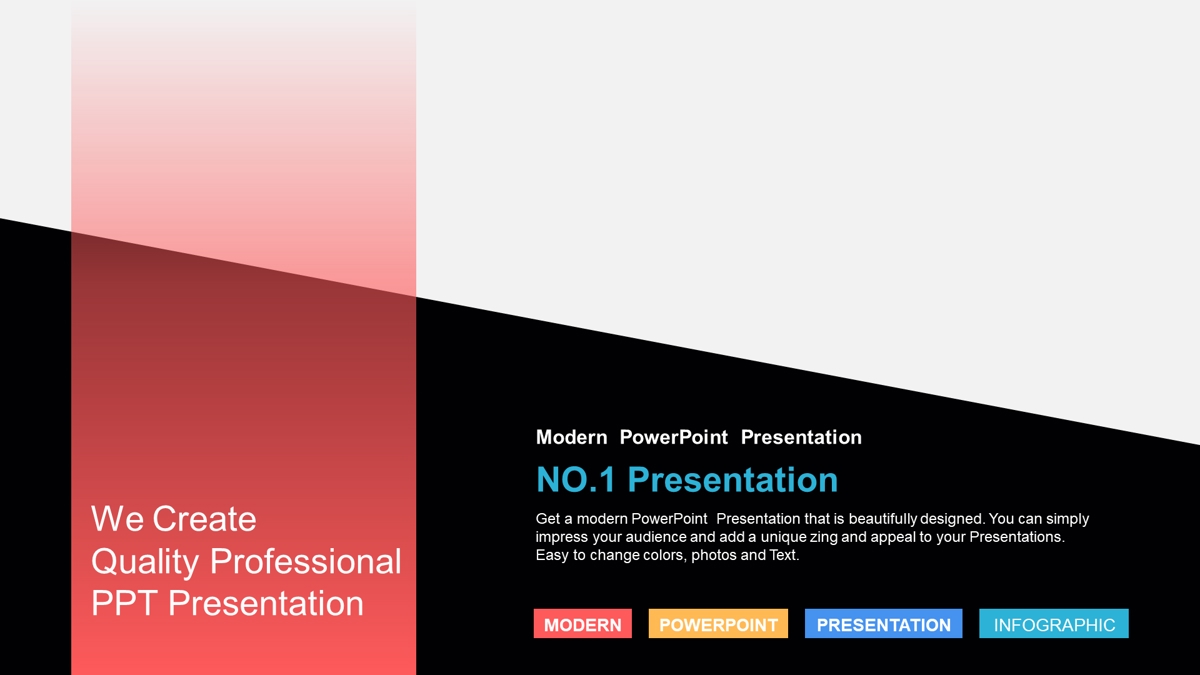 We Create
Quality Professional
PPT Presentation

Modern PowerPoint Presentation

NO.1 Presentation

Get a modern PowerPoint Presentation that is beautifully designed. You can simply impress your audience and add a unique zing and appeal to your Presentations. Easy to change colors, photos and Text.

MODERN POWERPOINT PRESENTATION INFOGRAPHIC